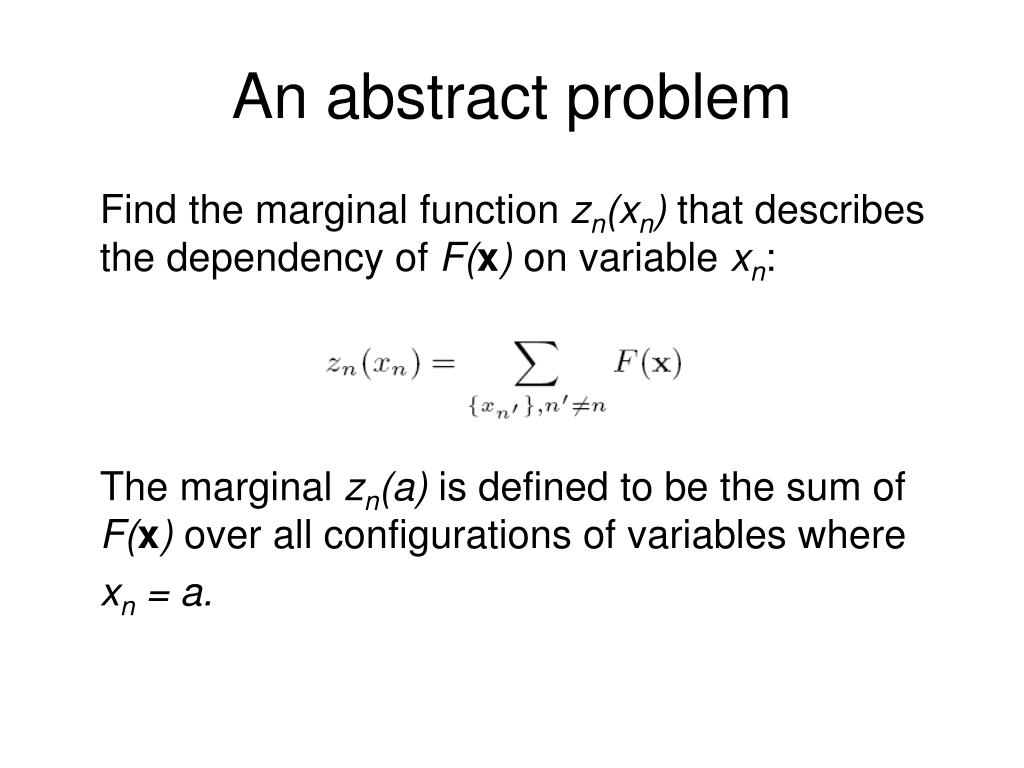 An abstract problem

Find the marginal function $z_n(x_n)$ that describes the dependency of $F(\mathbf{x})$ on variable $x_n$:

$$z_n(x_n) = \sum_{\{x_{n'}\}, n' \neq n} F(\mathbf{x})$$

The marginal $z_n(a)$ is defined to be the sum of $F(\mathbf{x})$ over all configurations of variables where $x_n = a$.